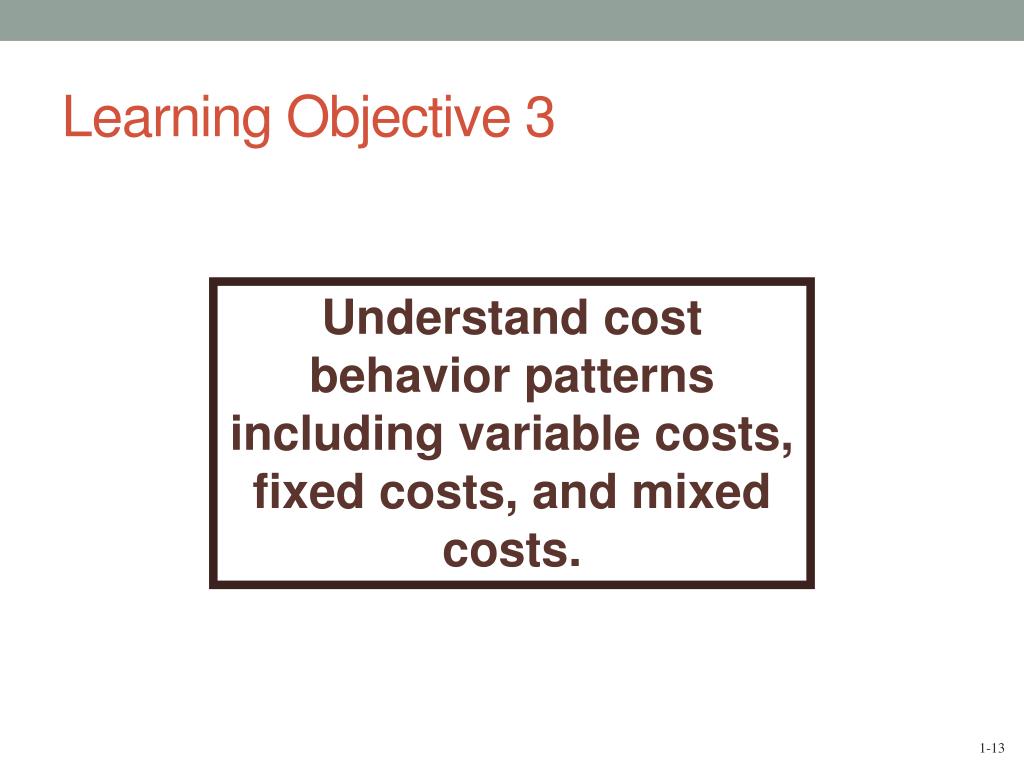 Learning Objective 3

Understand cost behavior patterns including variable costs, fixed costs, and mixed costs.

1-13